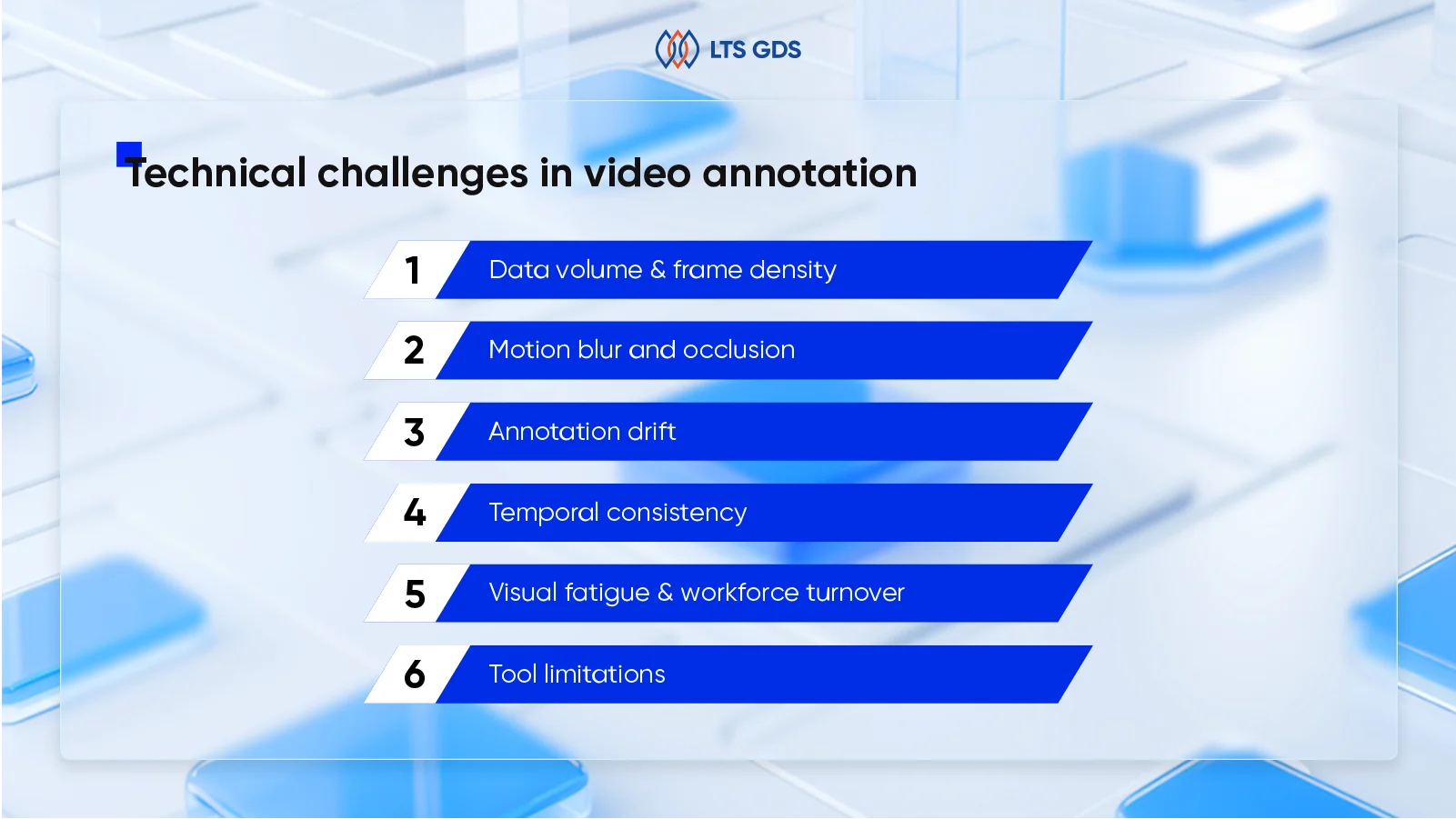 LTS GDS

Technical challenges in video annotation

1 Data volume & frame density

2 Motion blur and occlusion

3 Annotation drift

4 Temporal consistency

5 Visual fatigue & workforce turnover

6 Tool limitations